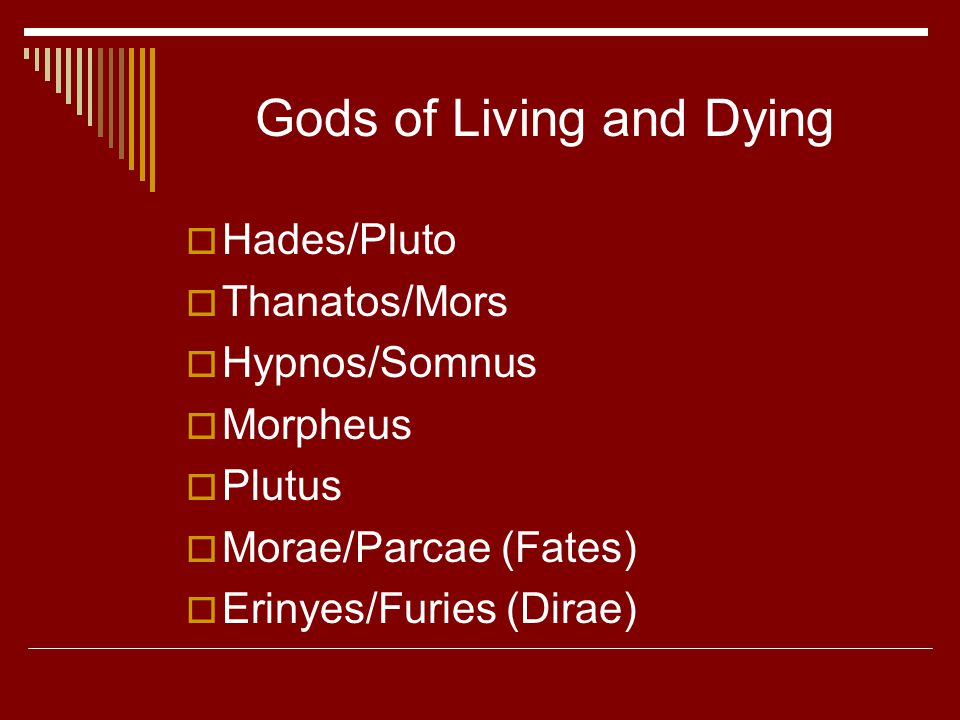 Gods of Living and Dying

Hades/Pluto
Thanatos/Mors
Hypnos/Somnus
Morpheus
Plutus
Morae/Parcae (Fates)
Erinyes/Furies (Dirae)